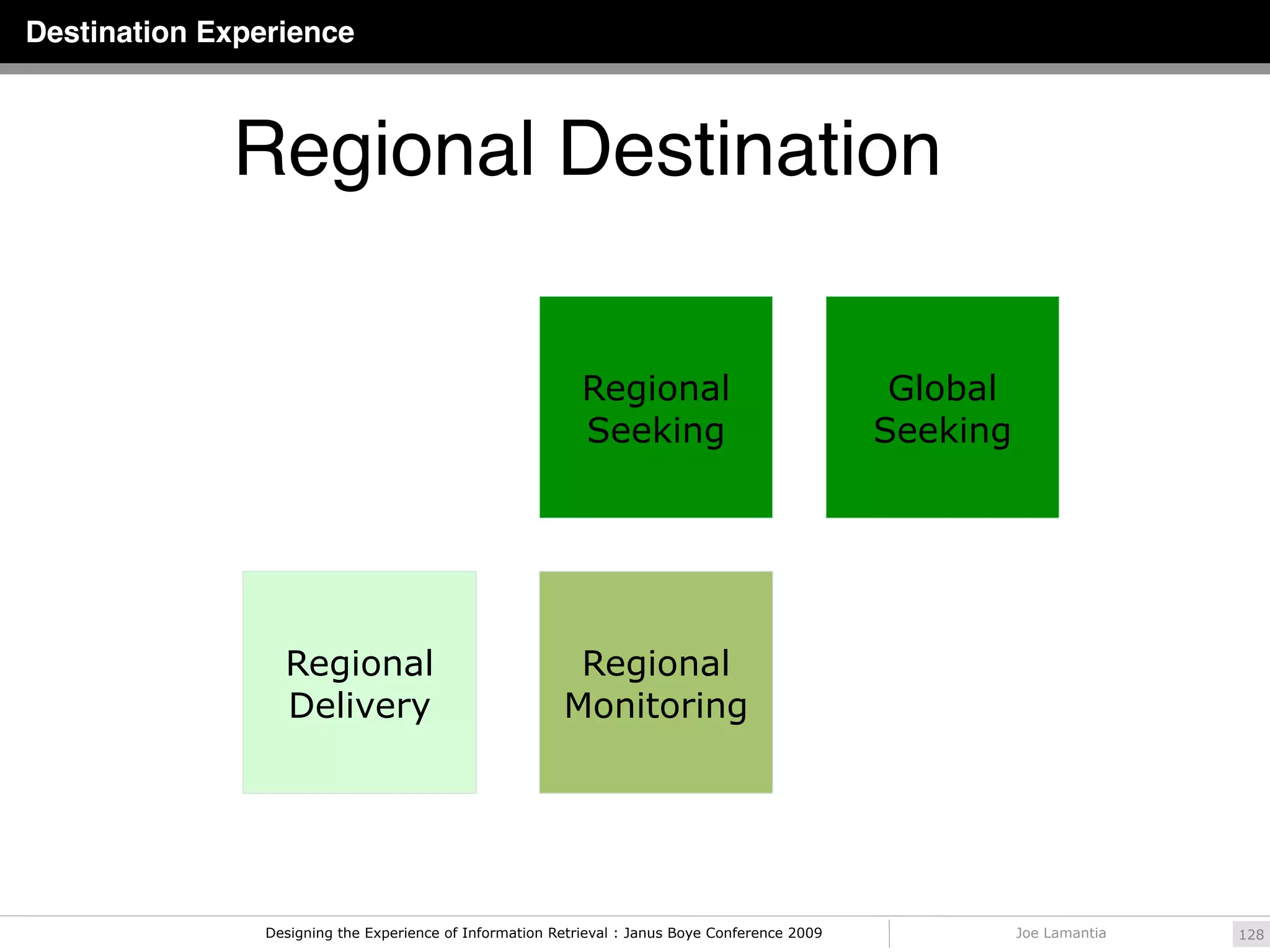 Destination Experience

Regional Destination

Regional Seeking

Global Seeking

Regional Delivery

Regional Monitoring

Designing the Experience of Information Retrieval : Janus Boye Conference 2009

Joe Lamantia

128